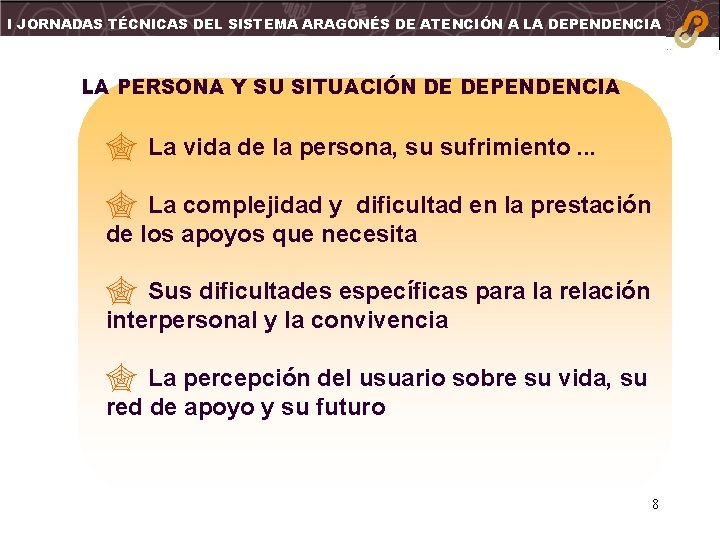 I JORNADAS TÉCNICAS DEL SISTEMA ARAGONÉS DE ATENCIÓN A LA DEPENDENCIA

LA PERSONA Y SU SITUACIÓN DE DEPENDENCIA

La vida de la persona, su sufrimiento ...

La complejidad y dificultad en la prestación de los apoyos que necesita

Sus dificultades específicas para la relación interpersonal y la convivencia

La percepción del usuario sobre su vida, su red de apoyo y su futuro

8